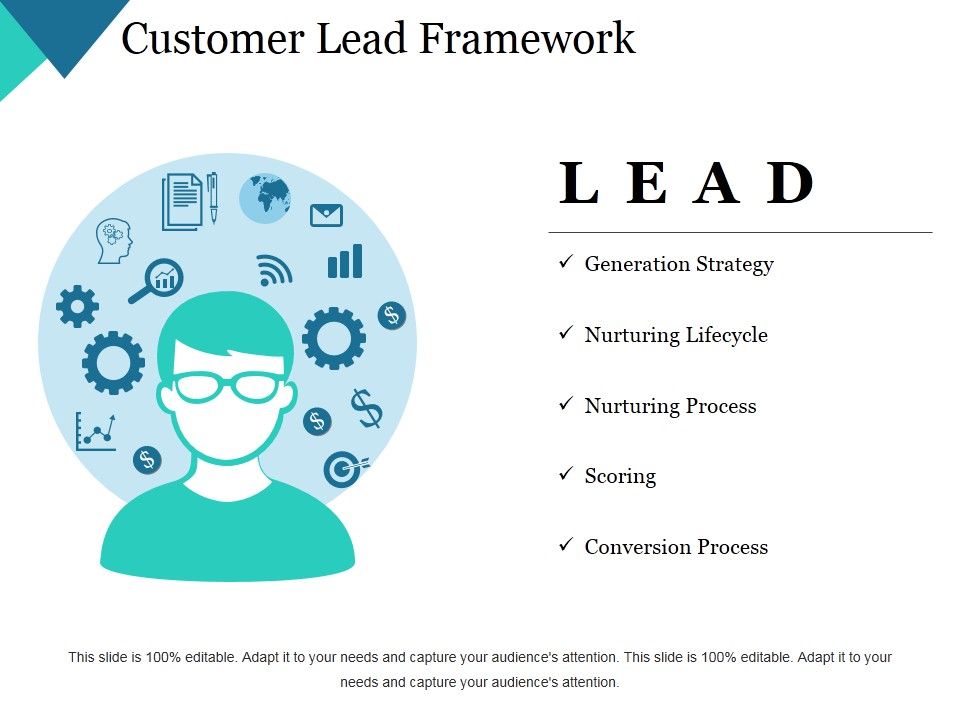 Customer Lead Framework

L E A D

✓ Generation Strategy

✓ Nurturing Lifecycle

✓ Nurturing Process

✓ Scoring

✓ Conversion Process

This slide is 100% editable. Adapt it to your needs and capture your audience's attention. This slide is 100% editable. Adapt it to your needs and capture your audience's attention.